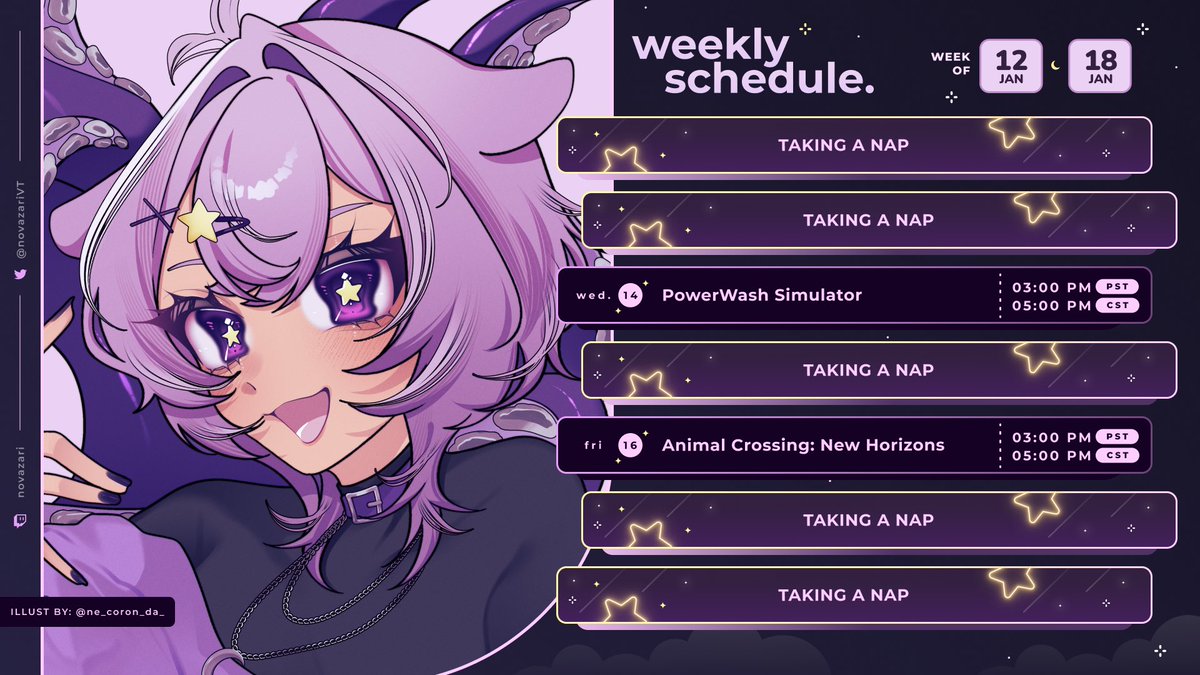 @novazariVT

novazari

ILLUST BY: @ne_coron_da_

weekly schedule.

WEEK OF 12 JAN 18 JAN

TAKING A NAP

TAKING A NAP

wed. 14 PowerWash Simulator 03:00 PM PST 05:00 PM CST

TAKING A NAP

fri 16 Animal Crossing: New Horizons 03:00 PM PST 05:00 PM CST

TAKING A NAP

TAKING A NAP